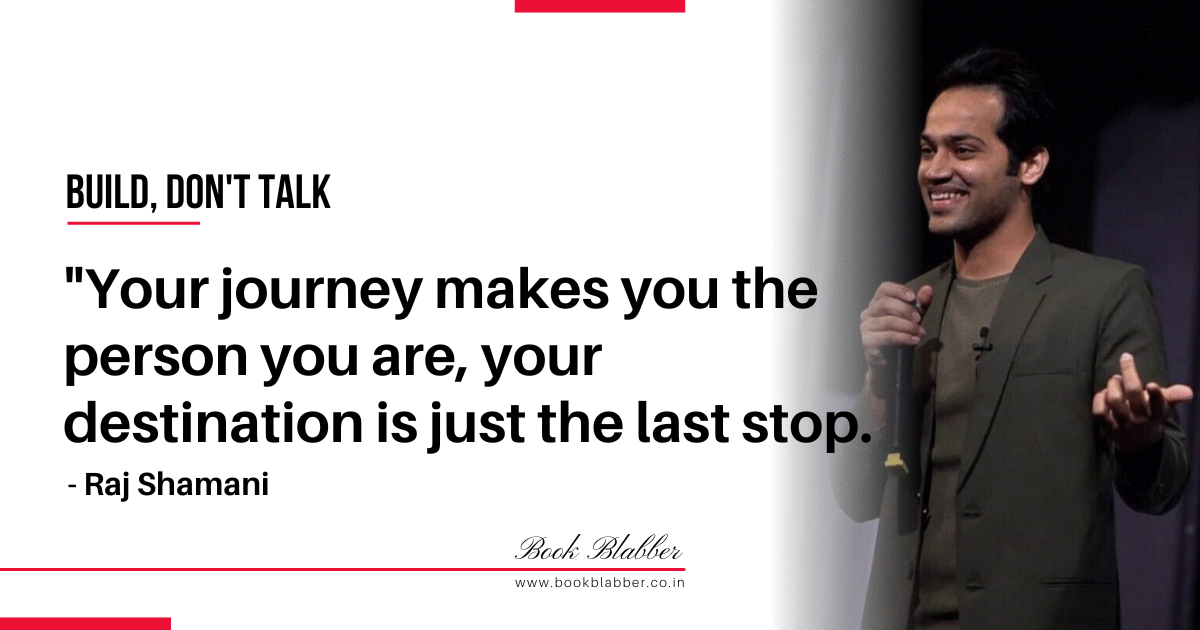 BUILD, DON'T TALK

"Your journey makes you the person you are, your destination is just the last stop.

- Raj Shamani

Book Blabber

www.bookblabber.co.in